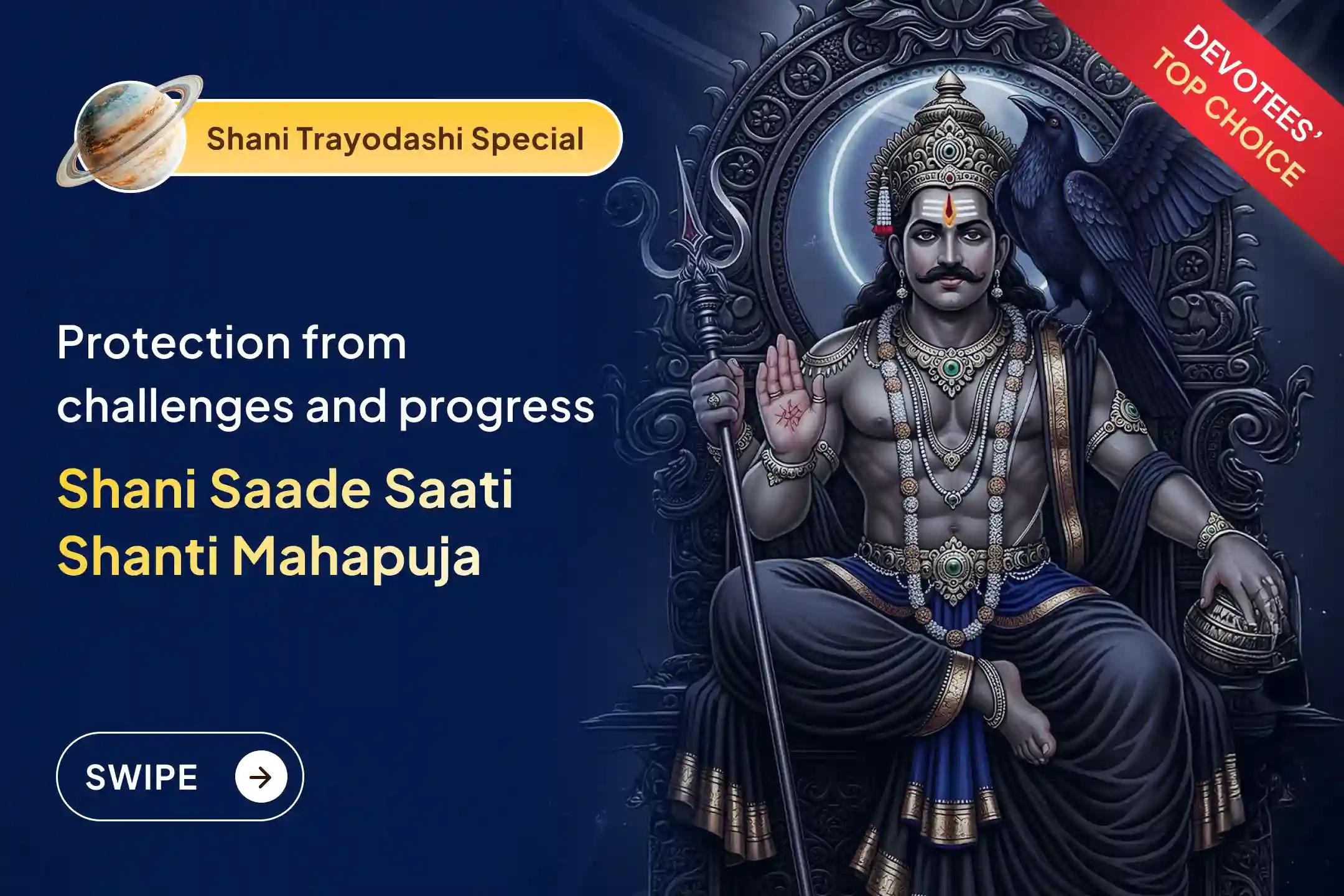 Shani Trayodashi Special

DEVOTEES' TOP CHOICE

Protection from challenges and progress

Shani Saade Saati Shanti Mahapuja

SWIPE